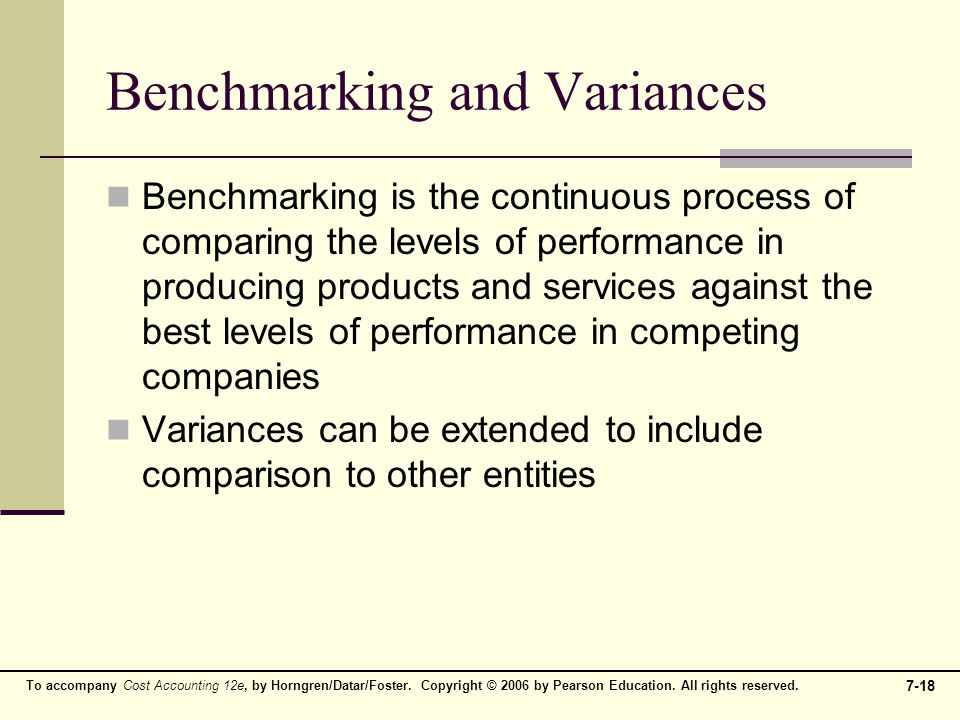 Benchmarking and Variances

Benchmarking is the continuous process of comparing the levels of performance in producing products and services against the best levels of performance in competing companies

Variances can be extended to include comparison to other entities

To accompany Cost Accounting 12e, by Horngren/Datar/Foster. Copyright © 2006 by Pearson Education. All rights reserved.

7-18